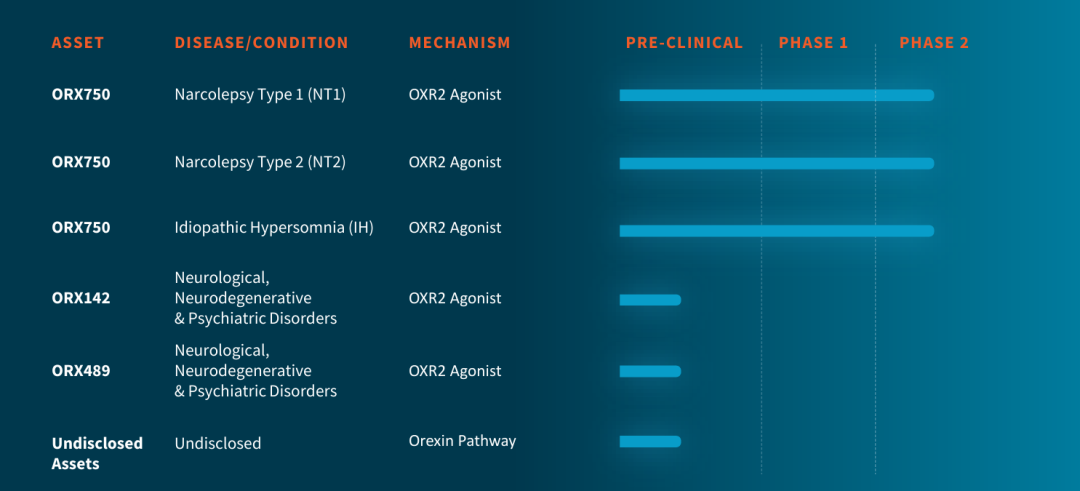 | ASSET | DISEASE/CONDITION | MECHANISM | PRE-CLINICAL | PHASE 1 | PHASE 2 |
|---|---|---|---|---|---|
| ORX750 | Narcolepsy Type 1 (NT1) | OXR2 Agonist | | | |
| ORX750 | Narcolepsy Type 2 (NT2) | OXR2 Agonist | | | |
| ORX750 | Idiopathic Hypersomnia (IH) | OXR2 Agonist | | | |
| ORX142 | Neurological, Neurodegenerative & Psychiatric Disorders | OXR2 Agonist | | | |
| ORX489 | Neurological, Neurodegenerative & Psychiatric Disorders | OXR2 Agonist | | | |
| Undisclosed Assets | Undisclosed | Orexin Pathway | | | |